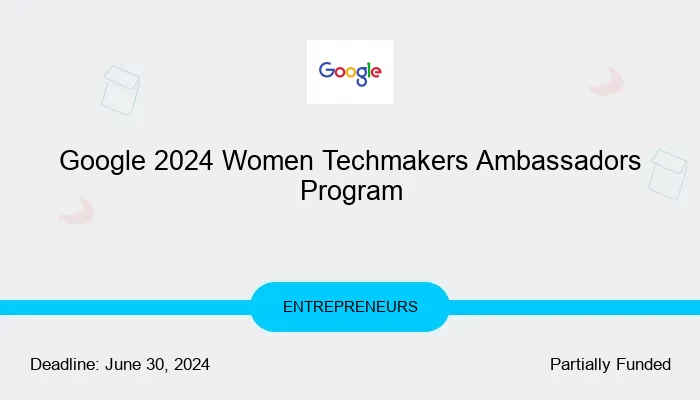 Google

Google 2024 Women Techmakers Ambassadors Program

ENTREPRENEURS

Deadline: June 30, 2024

Partially Funded